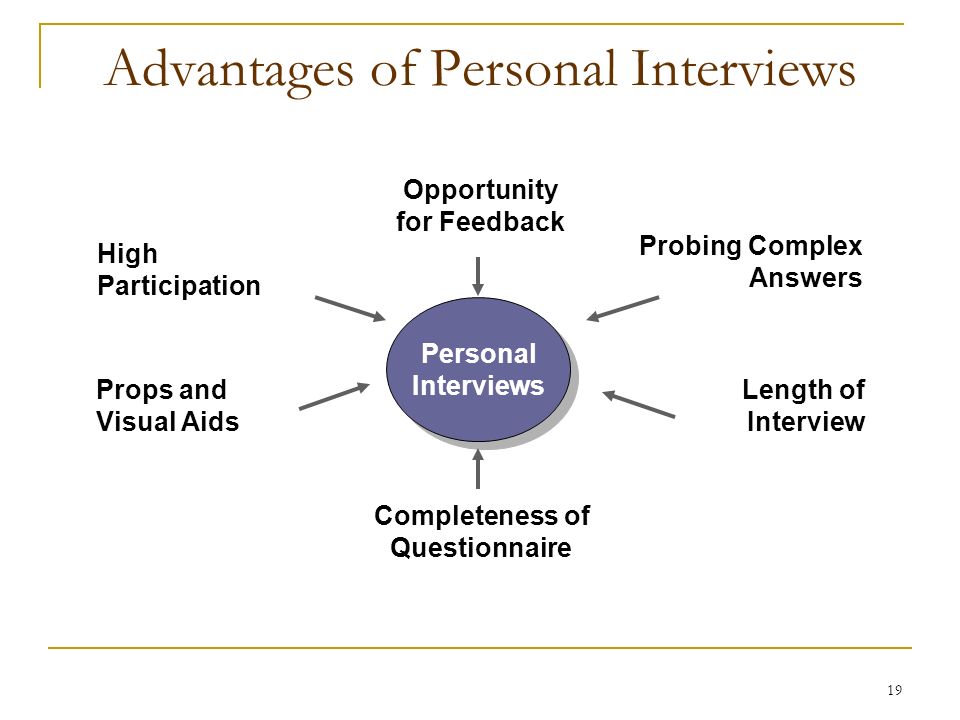 Advantages of Personal Interviews

Opportunity for Feedback

High Participation

Probing Complex Answers

Personal Interviews

Props and Visual Aids

Length of Interview

Completeness of Questionnaire

19